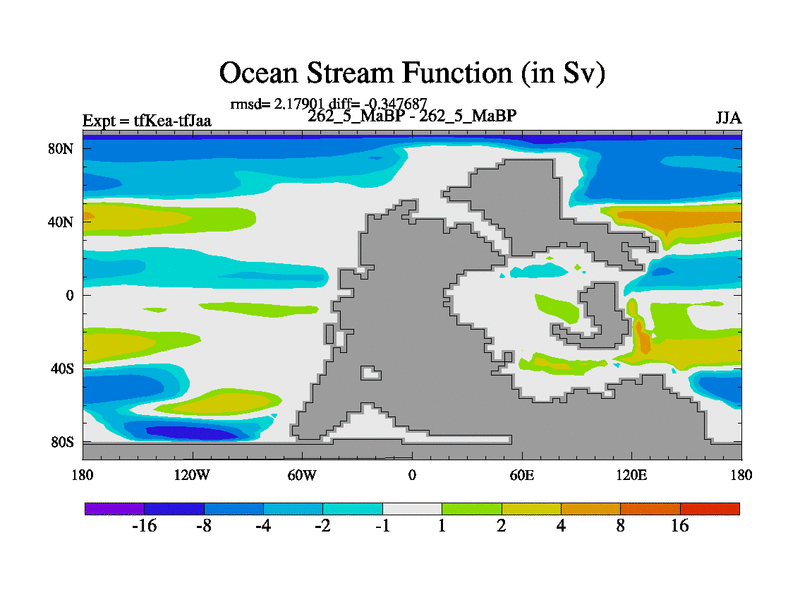 Ocean Stream Function (in Sv)

rmsd= 2.17901 diff= -0.347687

Expt = tfKea-tfJaa

262_5_MaBP - 262_5_MaBP

JJA

80N

40N

0

40S

80S

180

120W

60W

0

60E

120E

180

-16 -8 -4 -2 -1 1 2 4 8 16